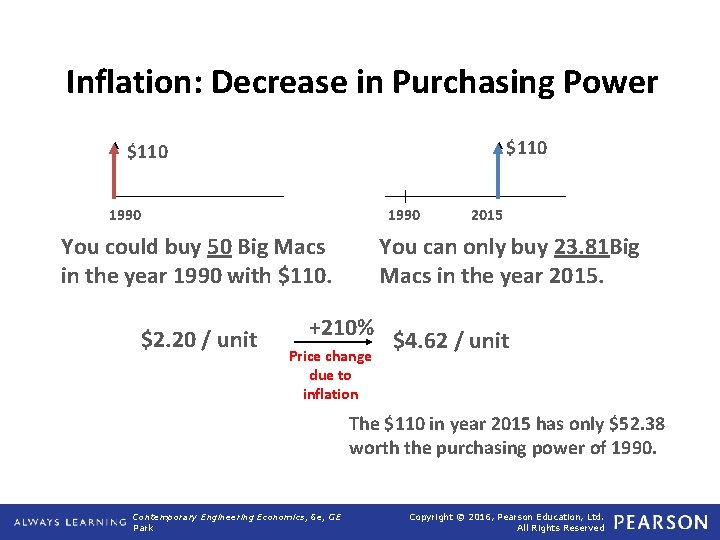 Inflation: Decrease in Purchasing Power

\$110

1990

\$110

1990 2015

You could buy 50 Big Macs in the year 1990 with \$110.

You can only buy 23.81Big Macs in the year 2015.

\$2.20 / unit

+210%

Price change due to inflation

\$4.62 / unit

The \$110 in year 2015 has only \$52.38 worth the purchasing power of 1990.

ALWAYS LEARNING

Contemporary Engineering Economics, 6e, GE Park

Copyright © 2016, Pearson Education, Ltd. All Rights Reserved

PEARSON